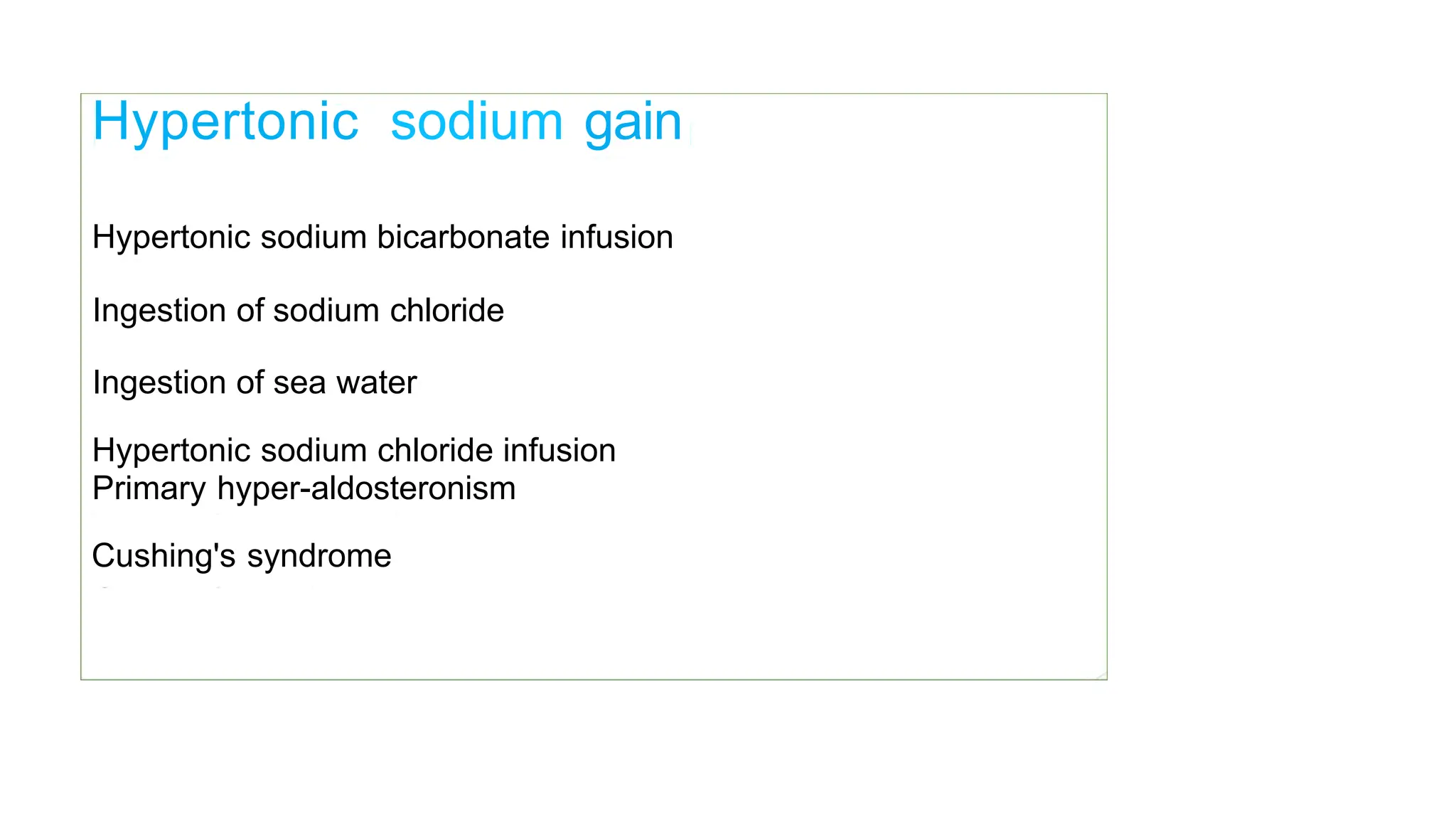 Hypertonic sodium gain

Hypertonic sodium bicarbonate infusion

Ingestion of sodium chloride

Ingestion of sea water

Hypertonic sodium chloride infusion
Primary hyper-aldosteronism

Cushing's syndrome